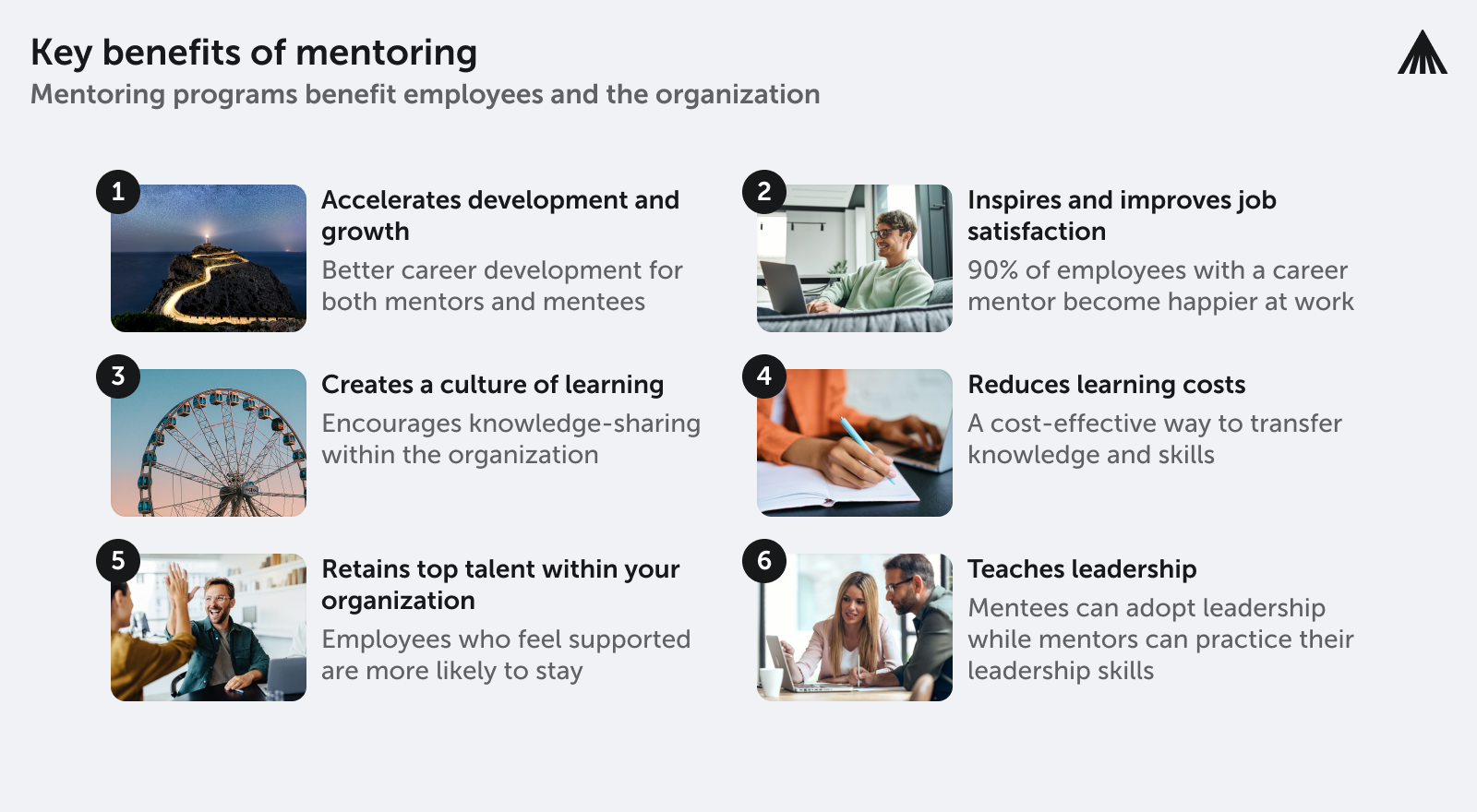 Key benefits of mentoring
Mentoring programs benefit employees and the organization

1
Accelerates development and growth
Better career development for both mentors and mentees

2
Inspires and improves job satisfaction
90% of employees with a career mentor become happier at work

3
Creates a culture of learning
Encourages knowledge-sharing within the organization

4
Reduces learning costs
A cost-effective way to transfer knowledge and skills

5
Retains top talent within your organization
Employees who feel supported are more likely to stay

6
Teaches leadership
Mentees can adopt leadership while mentors can practice their leadership skills